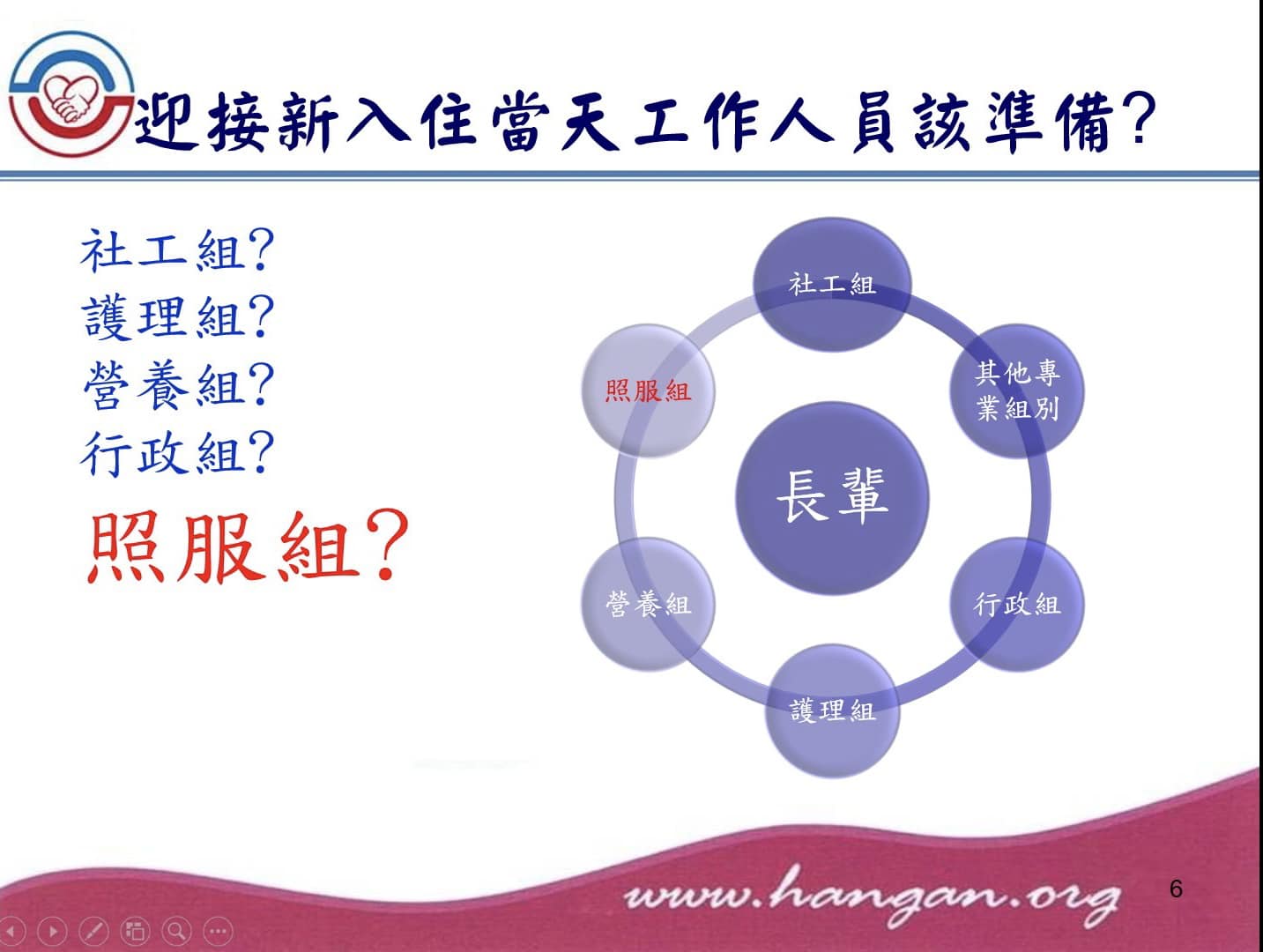 迎接新入住當天工作人員該準備?

社工組?
護理組?
營養組?
行政組?
照服組?

社工組
其他專業組別
行政組
護理組
營養組
照服組
長輩

www.hangan.org

6